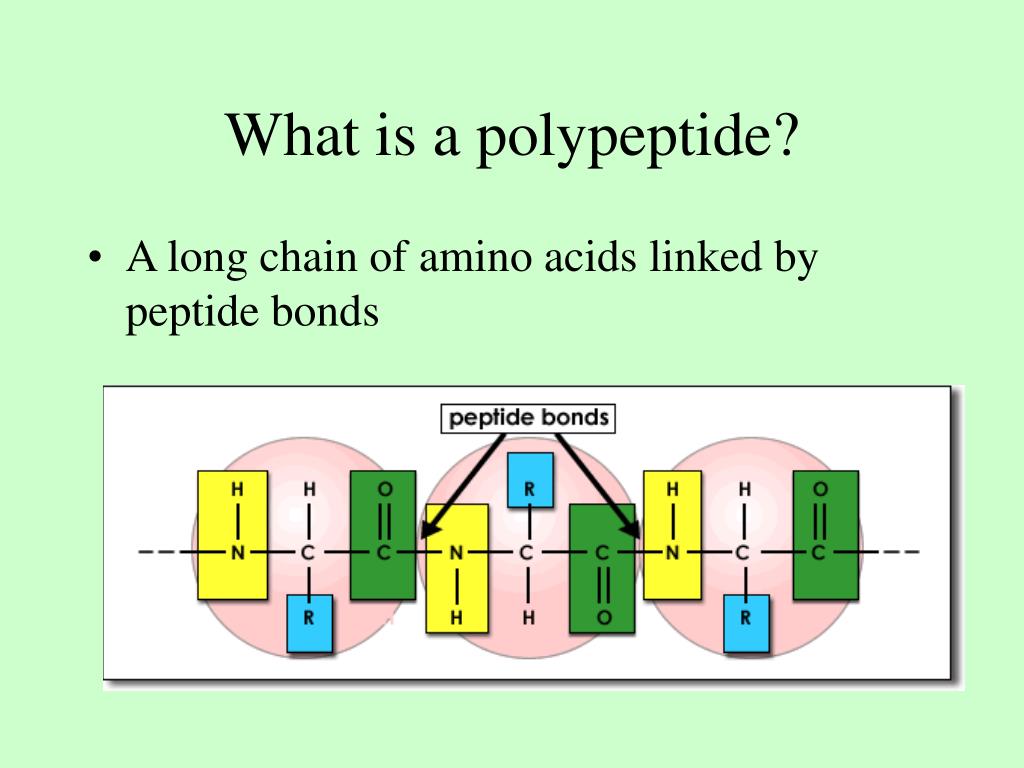 What is a polypeptide?

• A long chain of amino acids linked by peptide bonds

peptide bonds

H H O R H H O
N C C N C C N C C
R H H O R